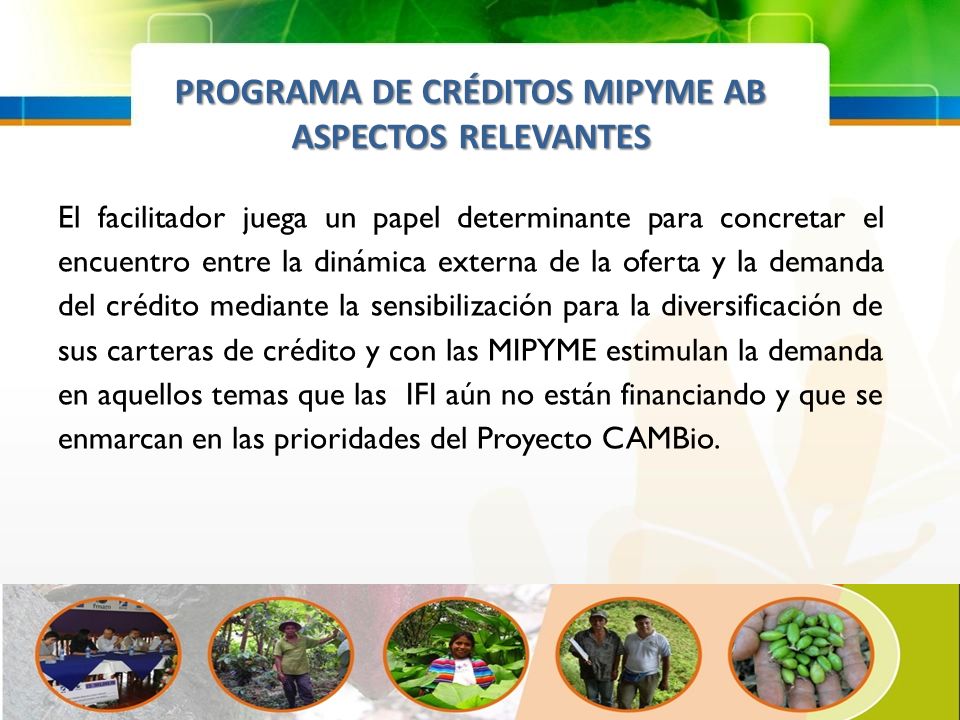 PROGRAMA DE CRÉDITOS MIPYME AB
ASPECTOS RELEVANTES

El facilitador juega un papel determinante para concretar el encuentro entre la dinámica externa de la oferta y la demanda del crédito mediante la sensibilización para la diversificación de sus carteras de crédito y con las MIPYME estimulan la demanda en aquellos temas que las IFI aún no están financiando y que se enmarcan en las prioridades del Proyecto CAMBio.